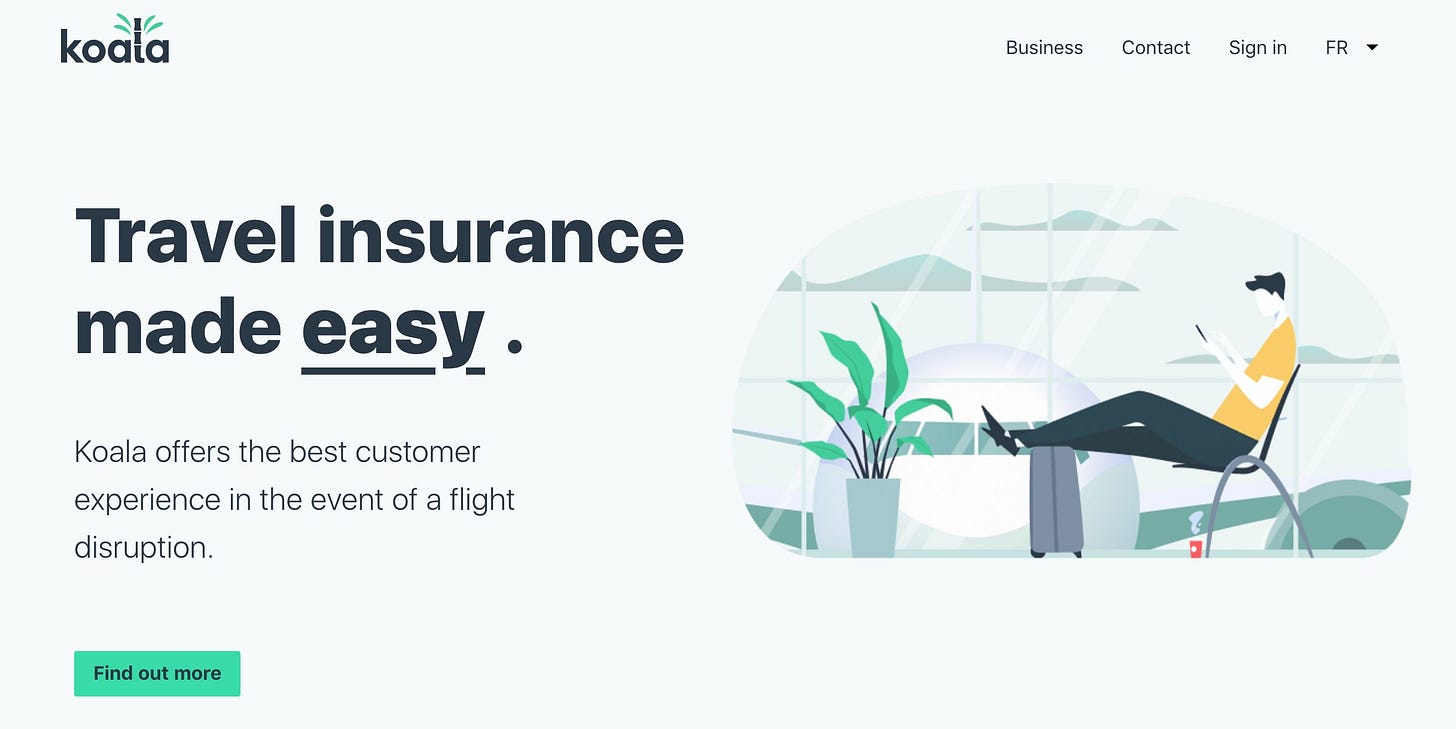 koala

Business Contact Sign in FR

Travel insurance made easy .

Koala offers the best customer experience in the event of a flight disruption.

Find out more